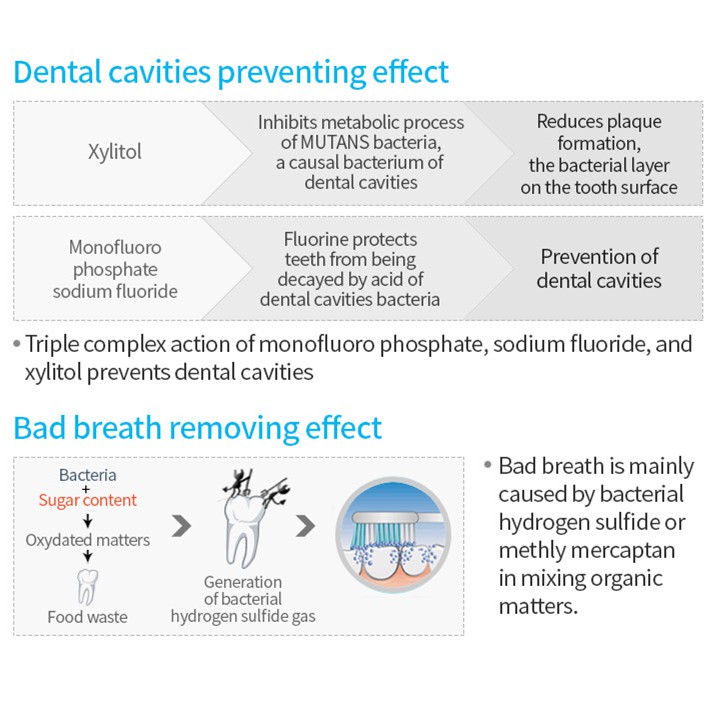 Dental cavities preventing effect

Xylitol

Inhibits metabolic process of MUTANS bacteria, a causal bacterium of dental cavities

Reduces plaque formation, the bacterial layer on the tooth surface

Monofluoro phosphate sodium fluoride

Fluorine protects teeth from being decayed by acid of dental cavities bacteria

Prevention of dental cavities

• Triple complex action of monofluoro phosphate, sodium fluoride, and xylitol prevents dental cavities

Bad breath removing effect

Bacteria
+
Sugar content
Oxydated matters
Food waste

Generation of bacterial hydrogen sulfide gas

• Bad breath is mainly caused by bacterial hydrogen sulfide or methly mercaptan in mixing organic matters.